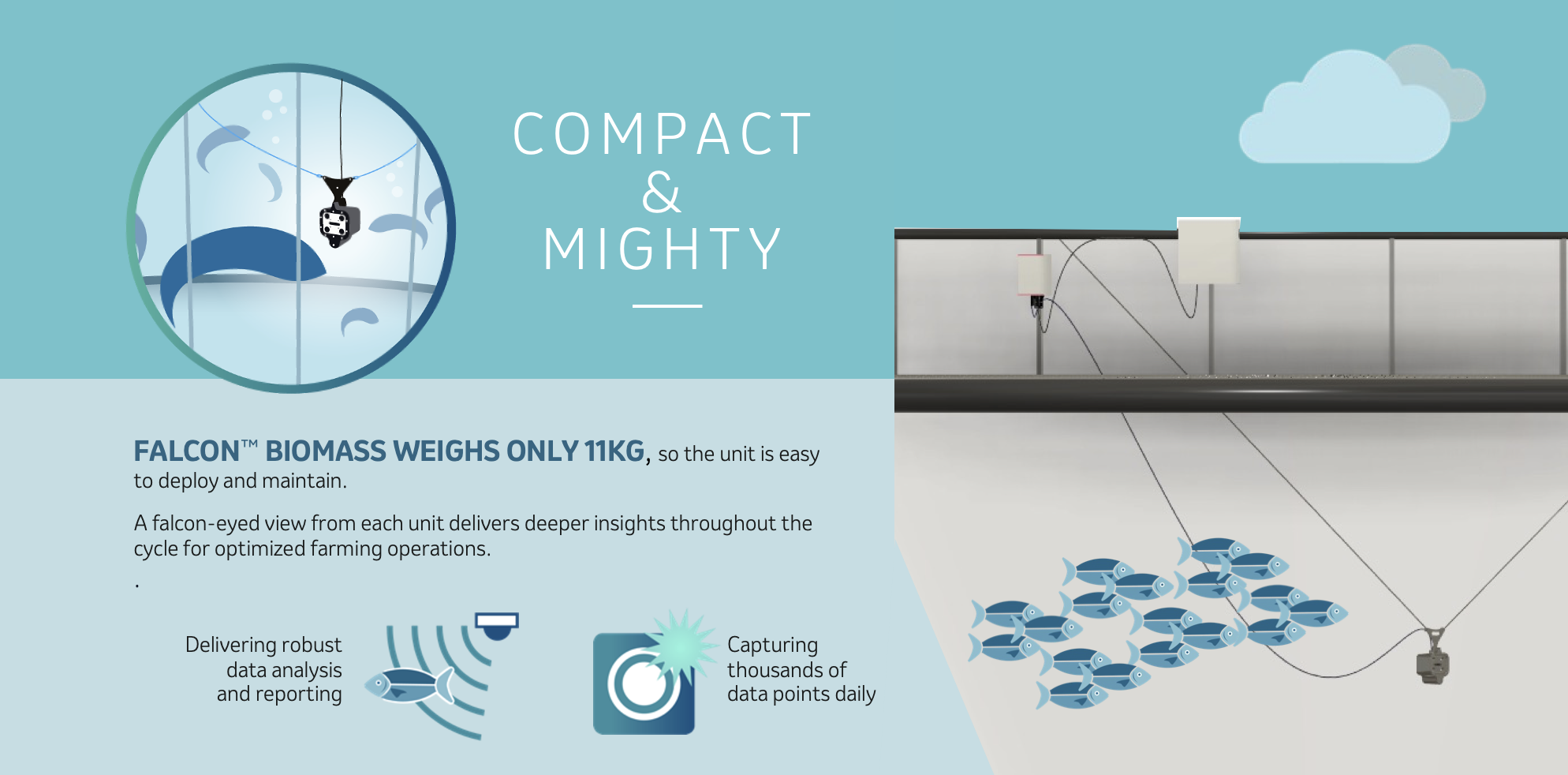 COMPACT
&
MIGHTY

FALCON™ BIOMASS WEIGHS ONLY 11KG, so the unit is easy to deploy and maintain.

A falcon-eyed view from each unit delivers deeper insights throughout the cycle for optimized farming operations.

.

Delivering robust data analysis and reporting

Capturing thousands of data points daily